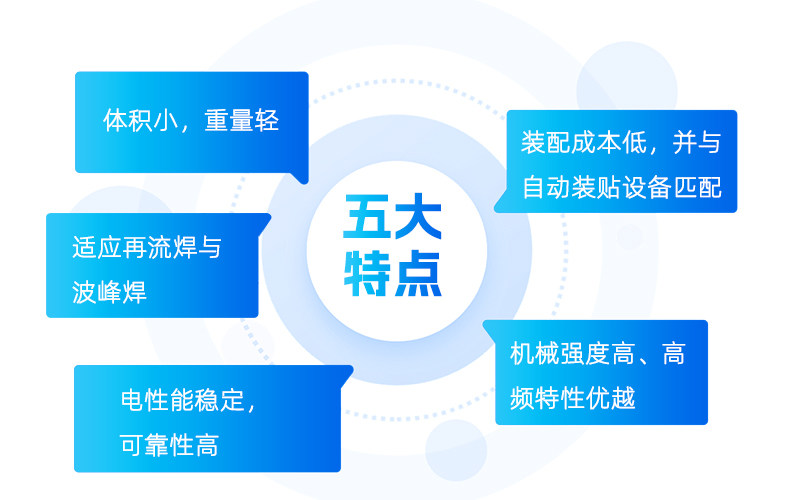 体积小，重量轻

适应再流焊与波峰焊

电性能稳定，可靠性高

五大特点

装配成本低，并与自动装贴设备匹配

机械强度高、高频特性优越